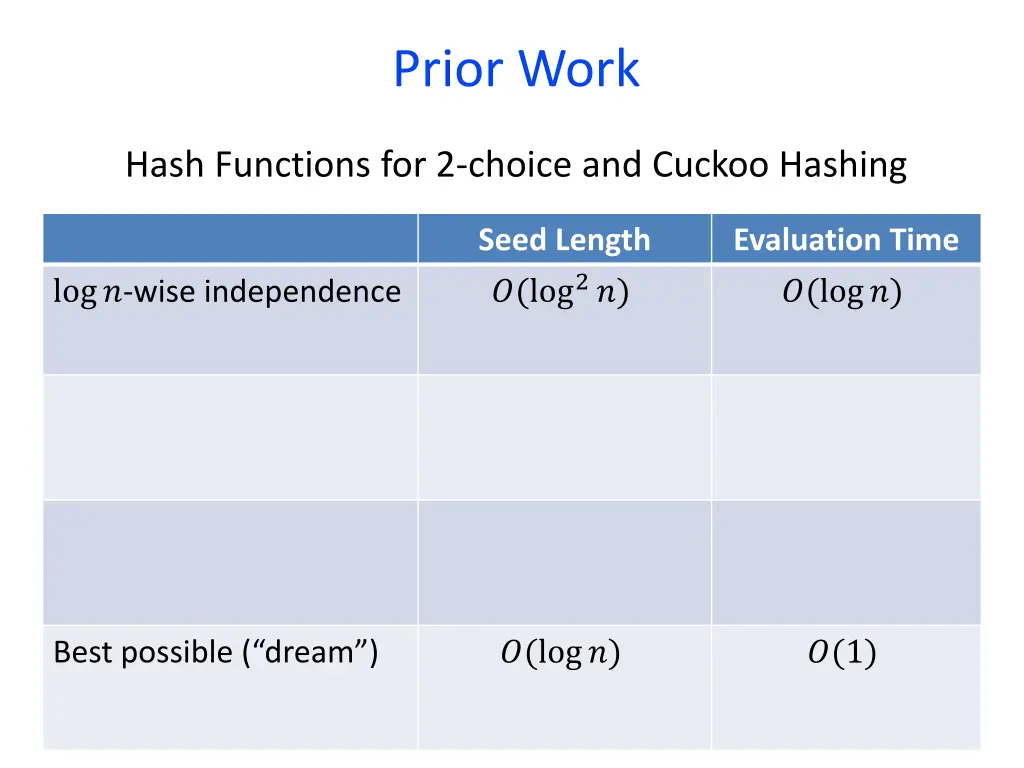 Prior Work

Hash Functions for 2-choice and Cuckoo Hashing

| | Seed Length | Evaluation Time |
|---|---|---|
| $\log n$-wise independence | $O(\log^2 n)$ | $O(\log n)$ |
| | | |
| | | |
| Best possible (“dream”) | $O(\log n)$ | $O(1)$ |